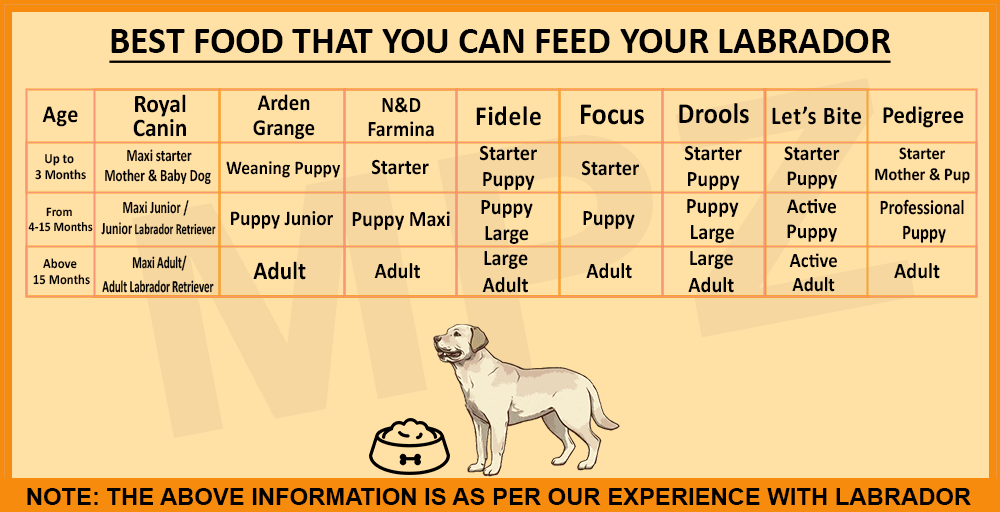 BEST FOOD THAT YOU CAN FEED YOUR LABRADOR

| Age | Royal Canin | Arden Grange | N&D Farmina | Fidele | Focus | Drools | Let's Bite | Pedigree |
|---|---|---|---|---|---|---|---|---|
| Up to 3 Months | Maxi starter Mother & Baby Dog | Weaning Puppy | Starter | Starter Puppy | Starter | Starter Puppy | Starter Puppy | Starter Mother & Pup |
| From 4-15 Months | Maxi Junior / Junior Labrador Retriever | Puppy Junior | Puppy Maxi | Puppy Large | Puppy | Puppy Large | Active Puppy | Professional Puppy |
| Above 15 Months | Maxi Adult/ Adult Labrador Retriever | Adult | Adult | Large Adult | Adult | Large Adult | Active Adult | Adult |

MPZ

NOTE: THE ABOVE INFORMATION IS AS PER OUR EXPERIENCE WITH LABRADOR